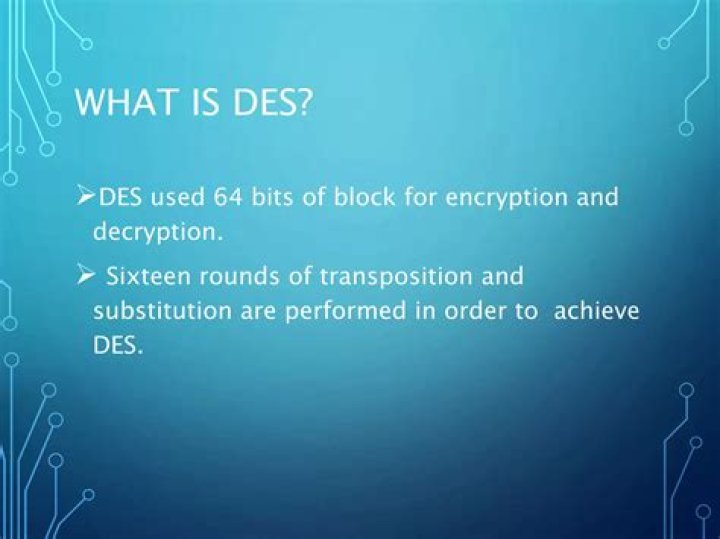 WHAT IS DES?

➢DES used 64 bits of block for encryption and decryption.

➢ Sixteen rounds of transposition and substitution are performed in order to achieve DES.